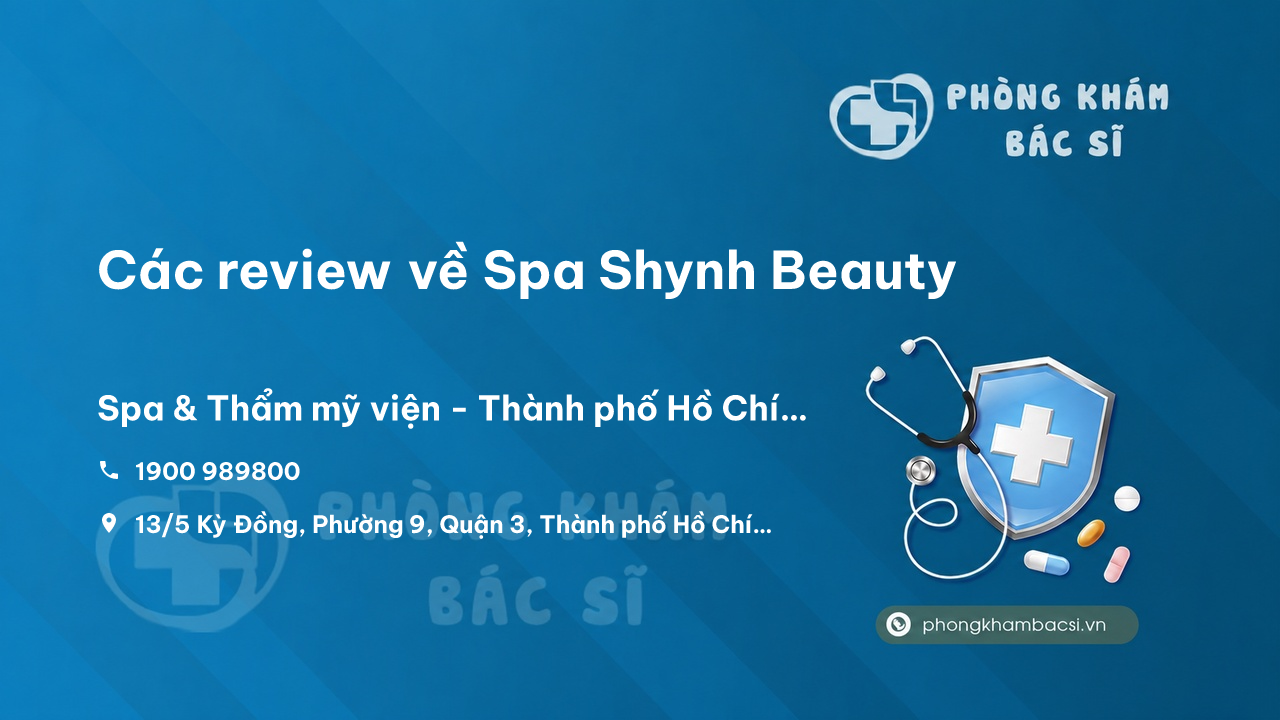 PHÒNG KHÁM BÁC SĨ

Các review về Spa Shynh Beauty

Spa & Thẩm mỹ viện - Thành phố Hồ Chí...

1900 989800

13/5 Kỳ Đồng, Phường 9, Quận 3, Thành phố Hồ Chí...

PHÒNG KHÁM BÁC SĨ

phongkhambacsi.vn